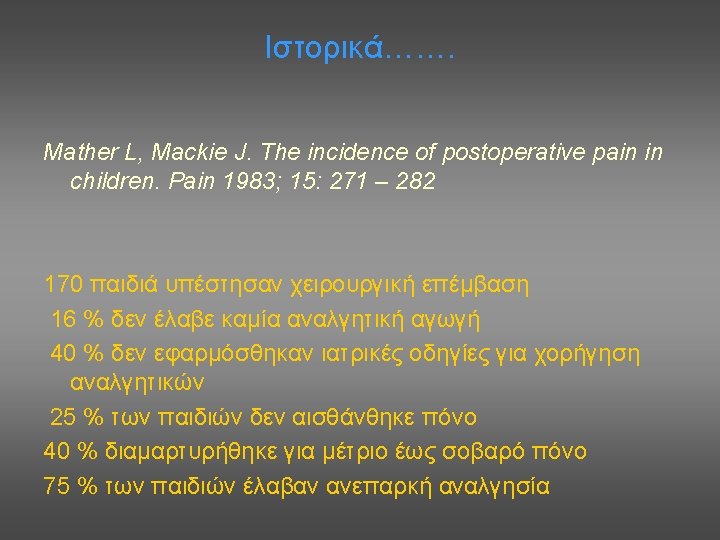 Ιστορικά…….

Mather L, Mackie J. The incidence of postoperative pain in children. Pain 1983; 15: 271 – 282

170 παιδιά υπέστησαν χειρουργική επέμβαση

16 % δεν έλαβε καμία αναλγητική αγωγή

40 % δεν εφαρμόσθηκαν ιατρικές οδηγίες για χορήγηση αναλγητικών

25 % των παιδιών δεν αισθάνθηκε πόνο

40 % διαμαρτυρήθηκε για μέτριο έως σοβαρό πόνο

75 % των παιδιών έλαβαν ανεπαρκή αναλγησία